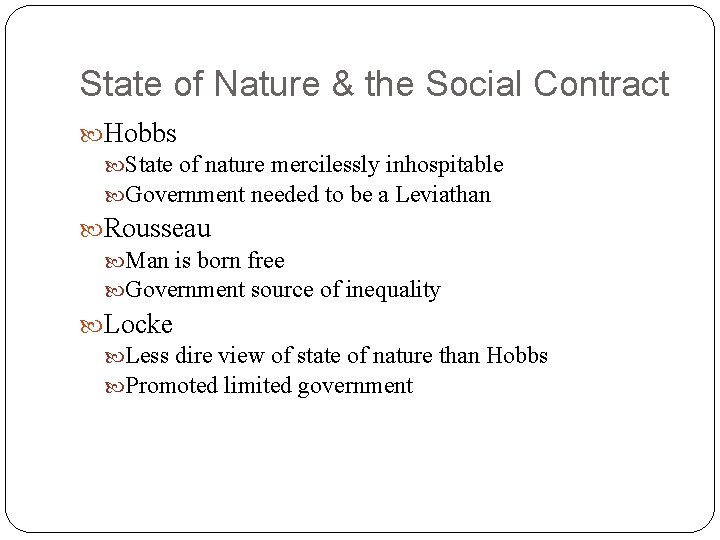 State of Nature & the Social Contract

Hobbs

State of nature mercilessly inhospitable

Government needed to be a Leviathan

Rousseau

Man is born free

Government source of inequality

Locke

Less dire view of state of nature than Hobbs

Promoted limited government